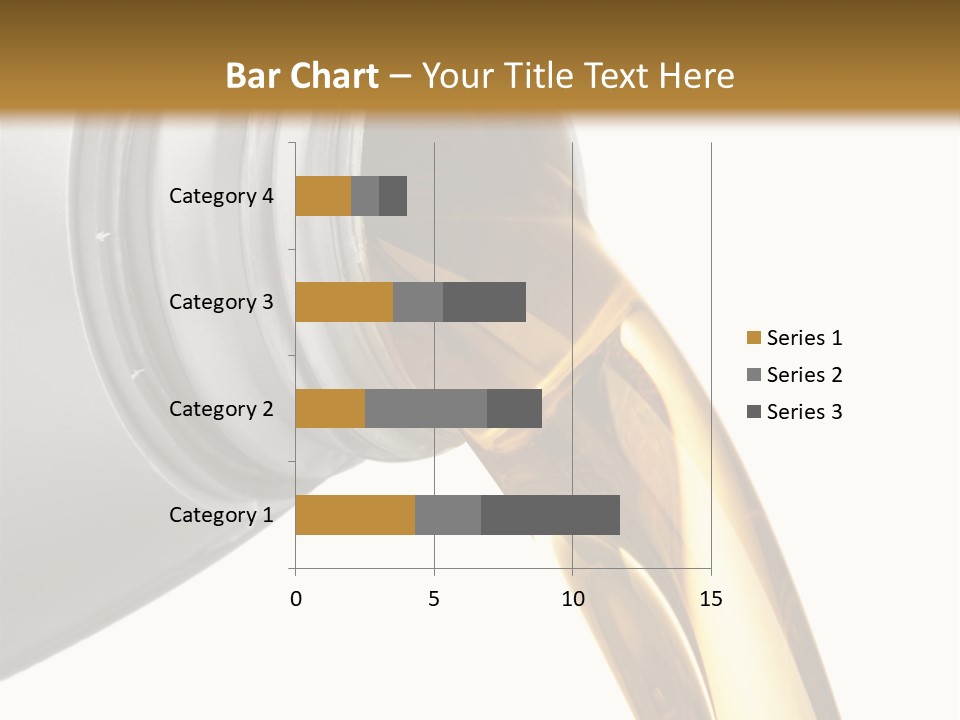 Bar Chart – Your Title Text Here

Category 4
Category 3
Category 2
Category 1

0
5
10
15

Series 1
Series 2
Series 3